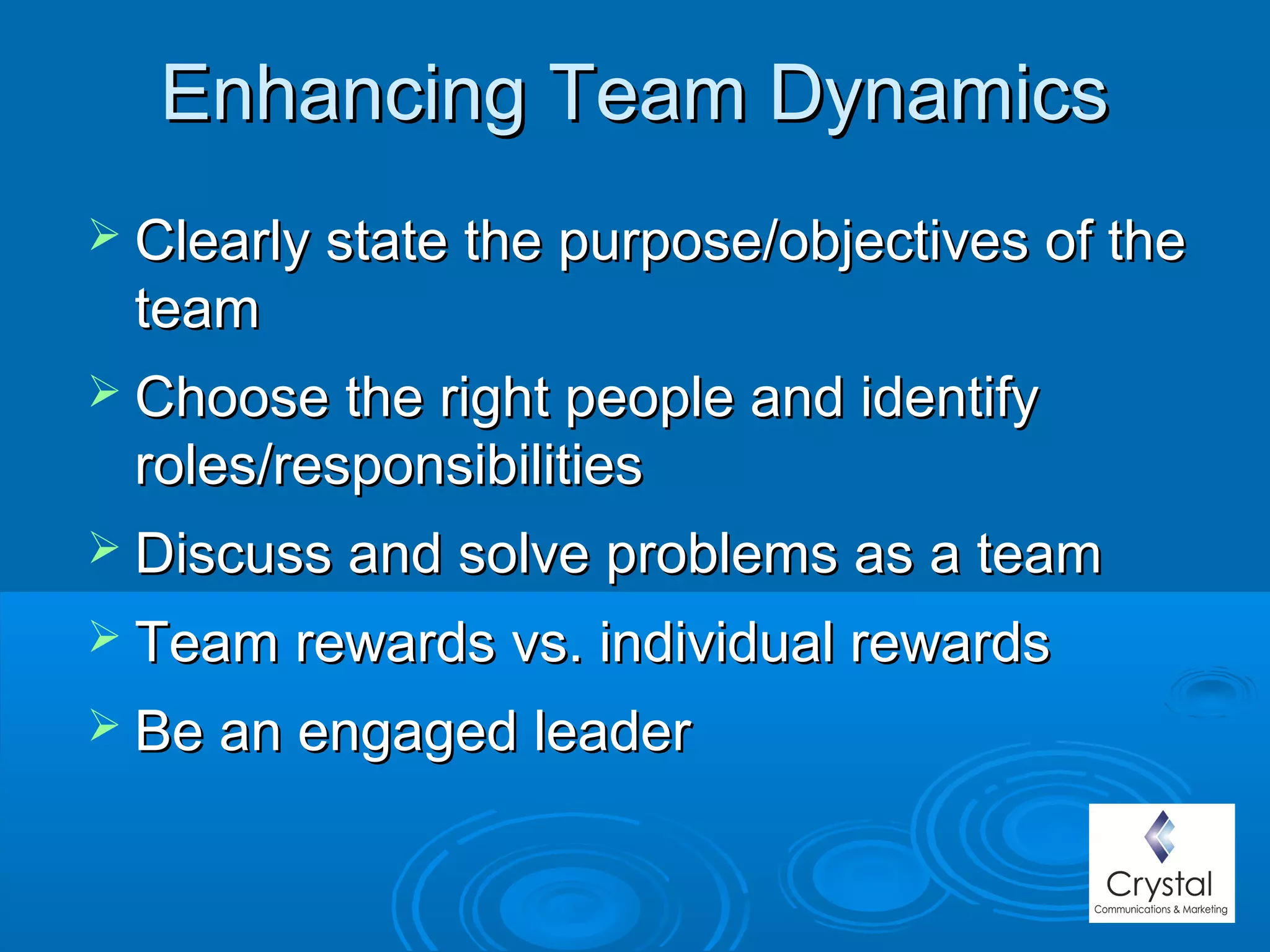 Enhancing Team Dynamics

➢ Clearly state the purpose/objectives of the team

➢ Choose the right people and identify roles/responsibilities

➢ Discuss and solve problems as a team

➢ Team rewards vs. individual rewards

➢ Be an engaged leader

Crystal
Communications & Marketing